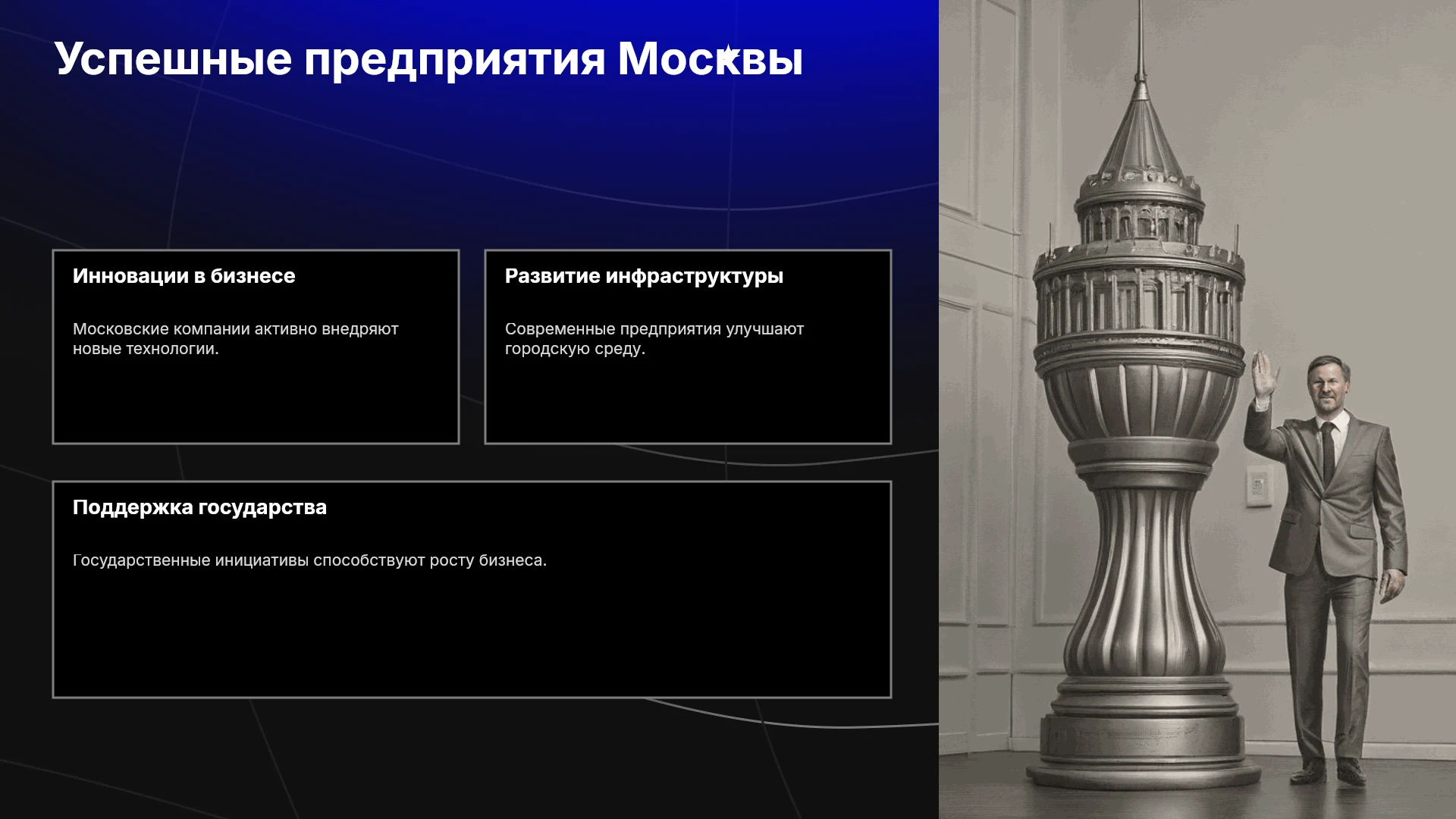 Успешные предприятия Москвы

Инновации в бизнесе

Московские компании активно внедряют новые технологии.

Развитие инфраструктуры

Современные предприятия улучшают городскую среду.

Поддержка государства

Государственные инициативы способствуют росту бизнеса.